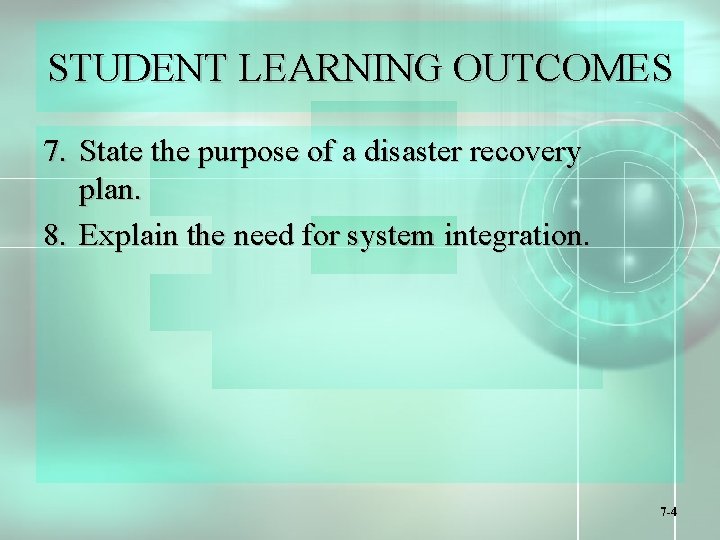 STUDENT LEARNING OUTCOMES

7. State the purpose of a disaster recovery plan.

8. Explain the need for system integration.

7-4